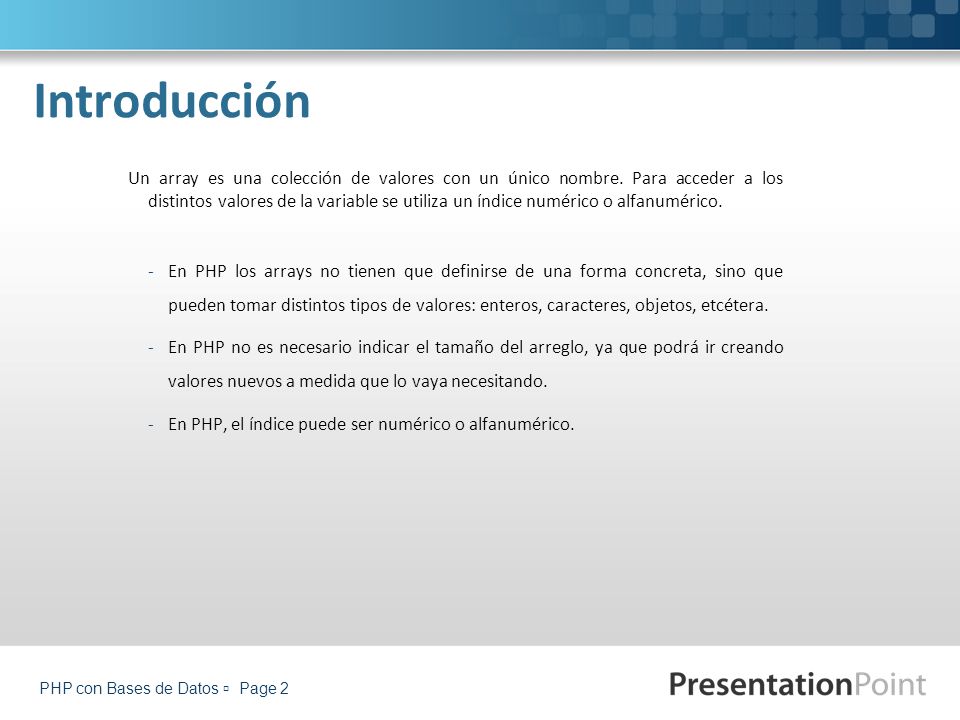 Introducción

Un array es una colección de valores con un único nombre. Para acceder a los distintos valores de la variable se utiliza un índice numérico o alfanumérico.

- En PHP los arrays no tienen que definirse de una forma concreta, sino que pueden tomar distintos tipos de valores: enteros, caracteres, objetos, etcétera.

- En PHP no es necesario indicar el tamaño del arreglo, ya que podrá ir creando valores nuevos a medida que lo vaya necesitando.

- En PHP, el índice puede ser numérico o alfanumérico.

PHP con Bases de Datos ▫ Page 2

PresentationPoint